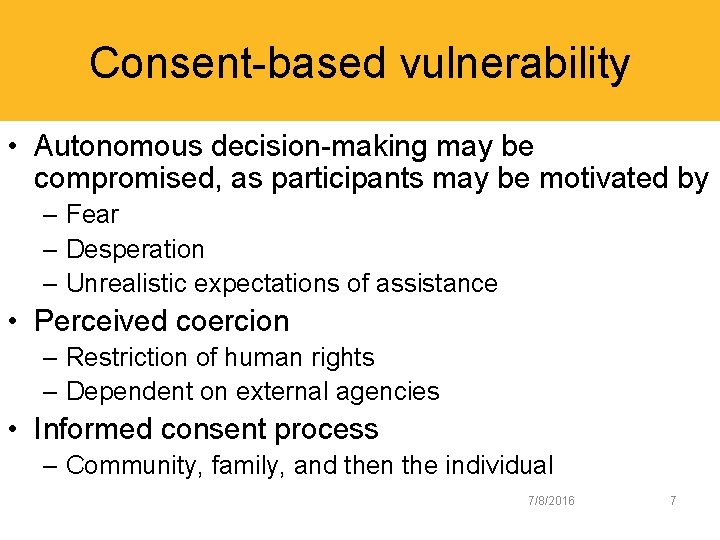 Consent-based vulnerability

• Autonomous decision-making may be compromised, as participants may be motivated by
– Fear
– Desperation
– Unrealistic expectations of assistance
• Perceived coercion
– Restriction of human rights
– Dependent on external agencies
• Informed consent process
– Community, family, and then the individual

7/8/2016 7